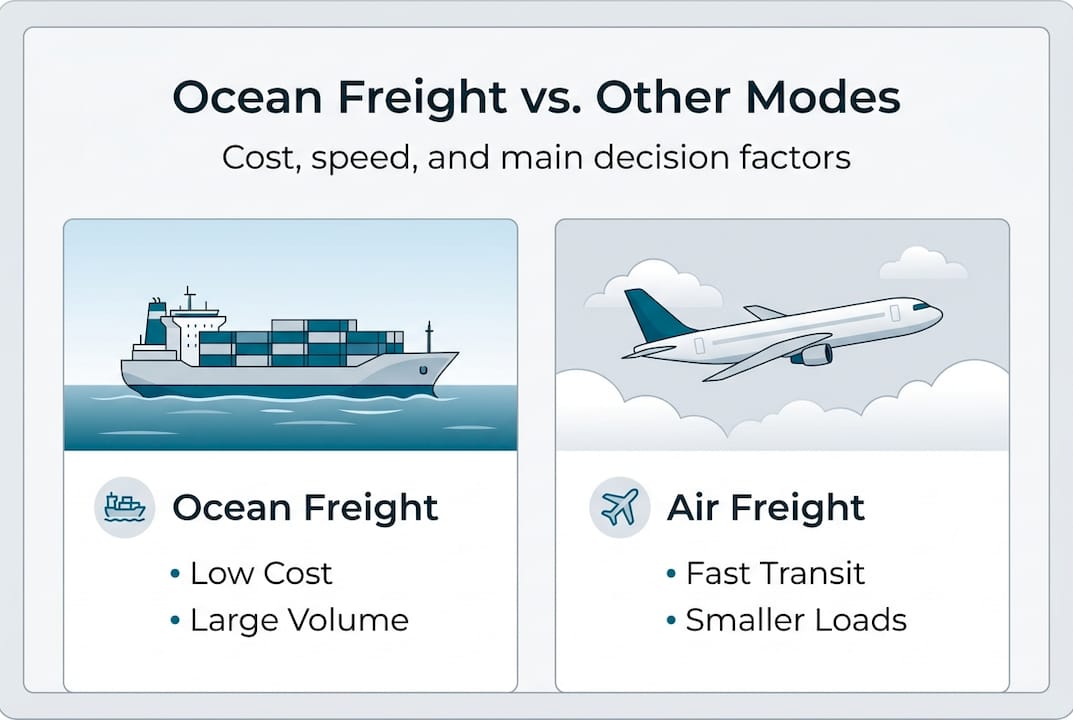 Ocean Freight vs. Other Modes

Cost, speed, and main decision factors

Ocean Freight

• Low Cost
• Large Volume

Air Freight

• Fast Transit
• Smaller Loads